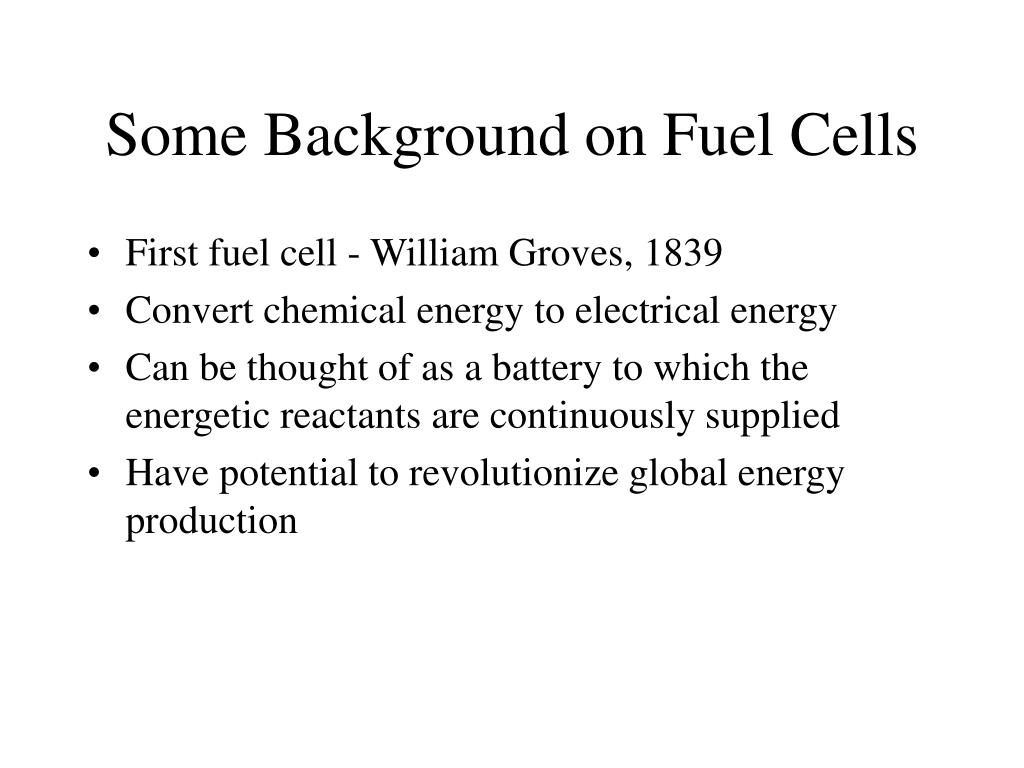 Some Background on Fuel Cells

• First fuel cell - William Groves, 1839
• Convert chemical energy to electrical energy
• Can be thought of as a battery to which the energetic reactants are continuously supplied
• Have potential to revolutionize global energy production